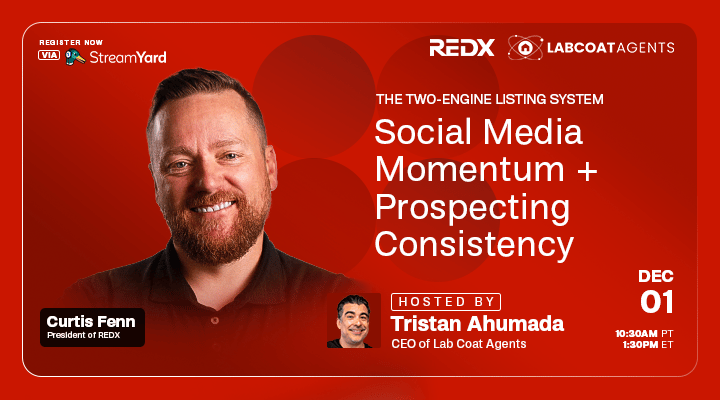 REGISTER NOW
VIA StreamYard

REDX LABCOATAGENTS

THE TWO-ENGINE LISTING SYSTEM

Social Media Momentum + Prospecting Consistency

Curtis Fenn
President of REDX

HOSTED BY
Tristan Ahumada
CEO of Lab Coat Agents

DEC
01

10:30AM PT
1:30PM ET